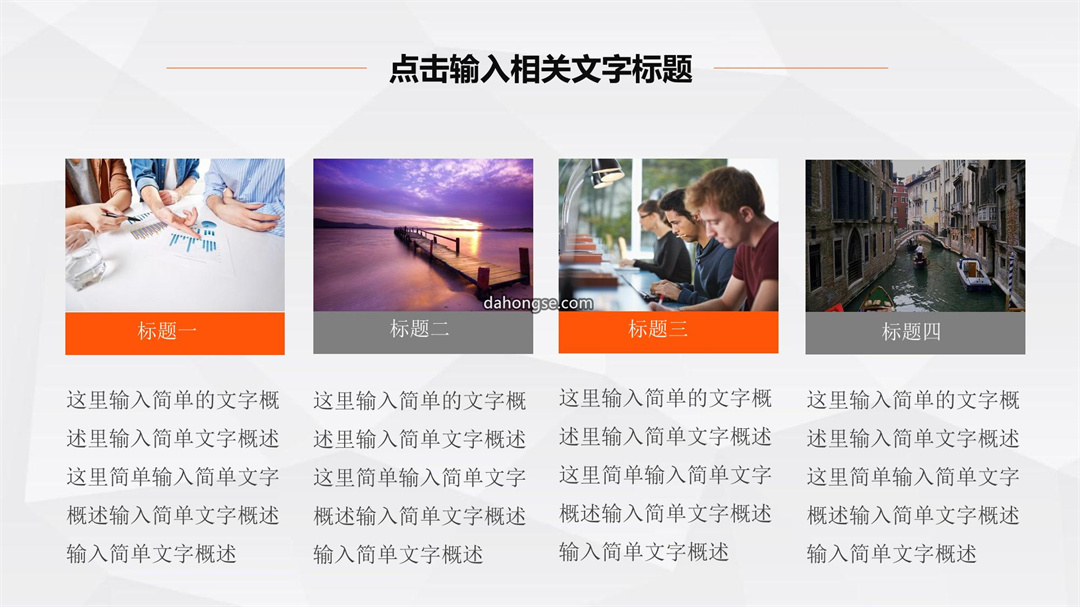 点击输入相关文字标题

dahongse.com

标题一

这里输入简单的文字概述里输入简单文字概述这里简单输入简单文字概述输入简单文字概述输入简单文字概述

标题二

这里输入简单的文字概述里输入简单文字概述这里简单输入简单文字概述输入简单文字概述输入简单文字概述

标题三

这里输入简单的文字概述里输入简单文字概述这里简单输入简单文字概述输入简单文字概述输入简单文字概述

标题四

这里输入简单的文字概述里输入简单文字概述这里简单输入简单文字概述输入简单文字概述输入简单文字概述